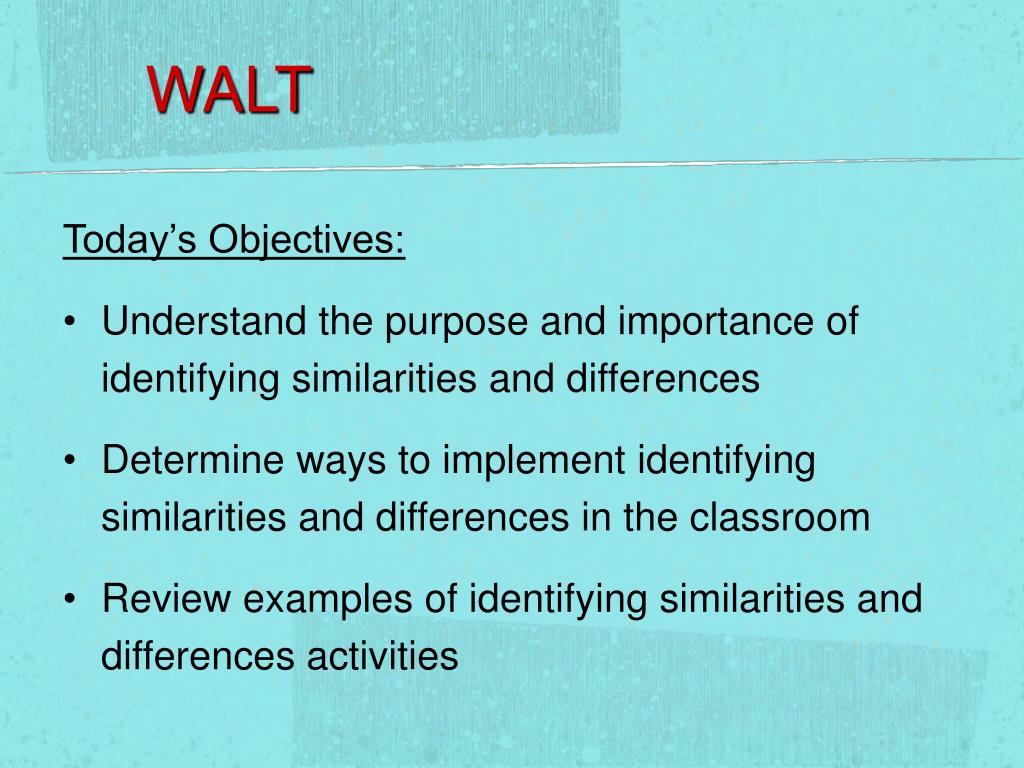 WALT

Today’s Objectives:

• Understand the purpose and importance of identifying similarities and differences

• Determine ways to implement identifying similarities and differences in the classroom

• Review examples of identifying similarities and differences activities